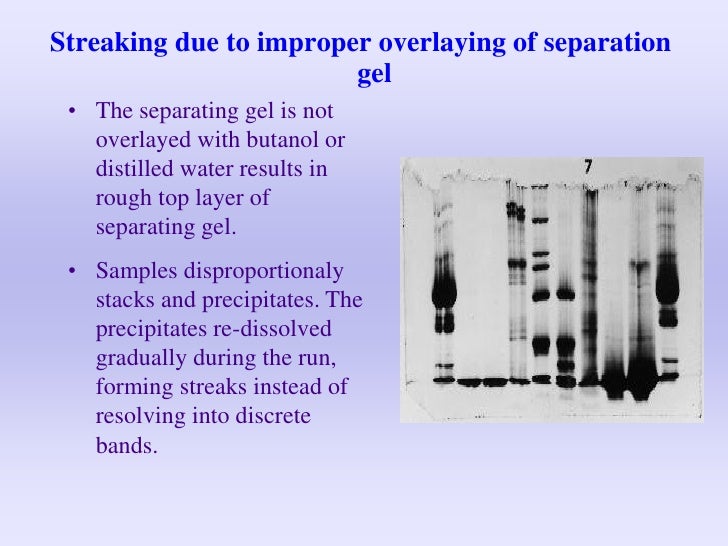 Streaking due to improper overlaying of separation gel

• The separating gel is not overlayed with butanol or distilled water results in rough top layer of separating gel.

• Samples disproportionaly stacks and precipitates. The precipitates re-dissolved gradually during the run, forming streaks instead of resolving into discrete bands.

7